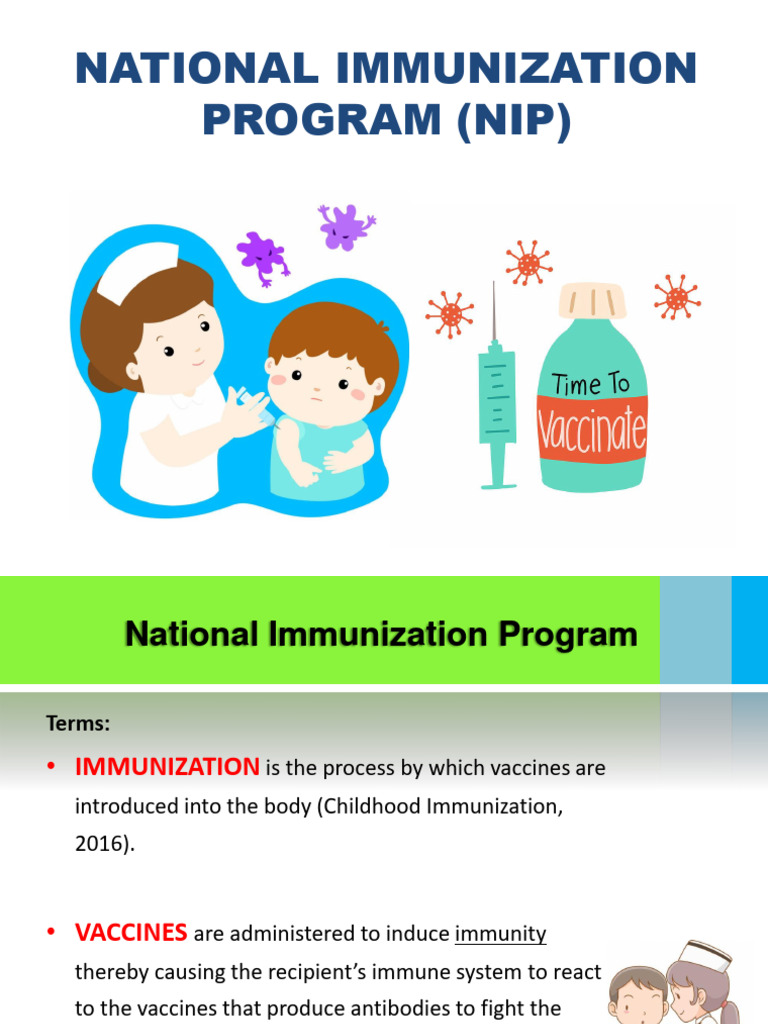 NATIONAL IMMUNIZATION PROGRAM (NIP)

Time To Vaccinate

National Immunization Program

Terms:

• IMMUNIZATION is the process by which vaccines are introduced into the body (Childhood Immunization, 2016).

• VACCINES are administered to induce immunity thereby causing the recipient's immune system to react to the vaccines that produce antibodies to fight the